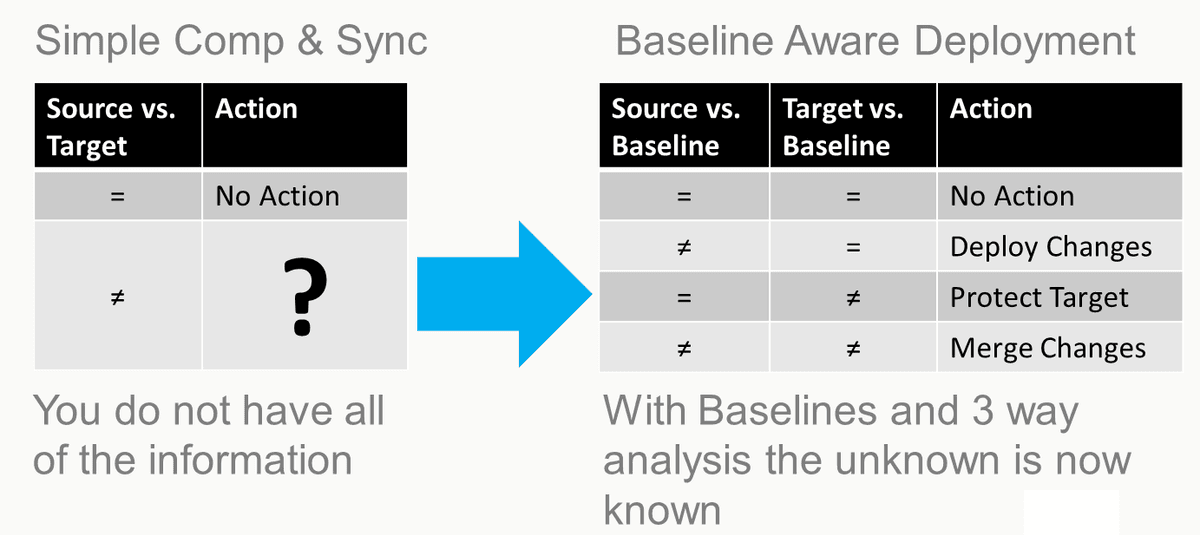 Simple Comp & Sync

| Source vs. Target | Action |
|---|---|
| = | No Action |
| ≠ | ? |

You do not have all of the information

Baseline Aware Deployment

| Source vs. Baseline | Target vs. Baseline | Action |
|---|---|---|
| = | = | No Action |
| ≠ | = | Deploy Changes |
| = | ≠ | Protect Target |
| ≠ | ≠ | Merge Changes |

With Baselines and 3 way analysis the unknown is now known